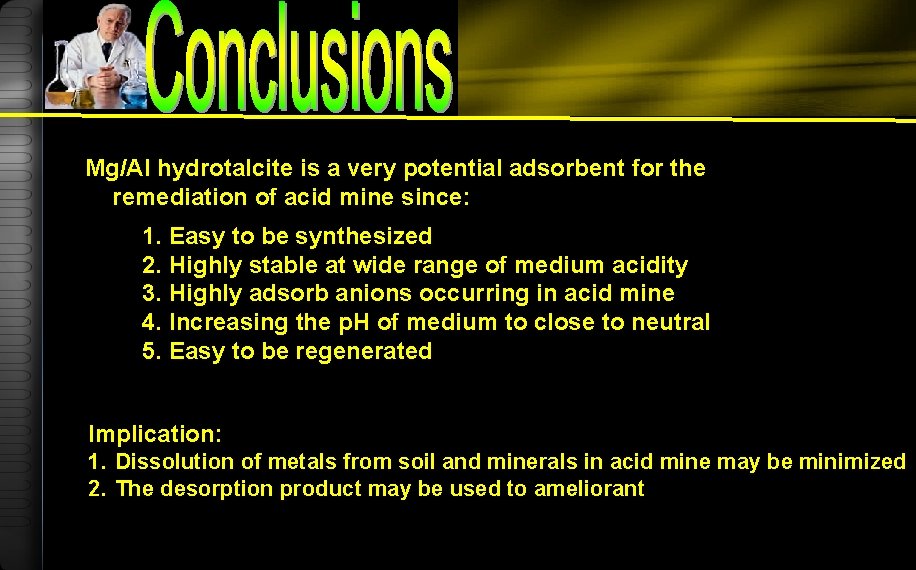 Conclusions

Mg/Al hydrotalcite is a very potential adsorbent for the remediation of acid mine since:

1. Easy to be synthesized
2. Highly stable at wide range of medium acidity
3. Highly adsorb anions occurring in acid mine
4. Increasing the pH of medium to close to neutral
5. Easy to be regenerated

Implication:
1. Dissolution of metals from soil and minerals in acid mine may be minimized
2. The desorption product may be used to ameliorant